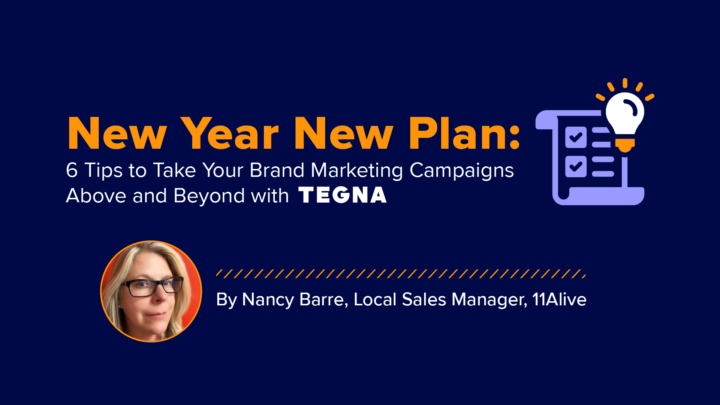 New Year New Plan:
6 Tips to Take Your Brand Marketing Campaigns Above and Beyond with TEGNA

By Nancy Barre, Local Sales Manager, 11Alive